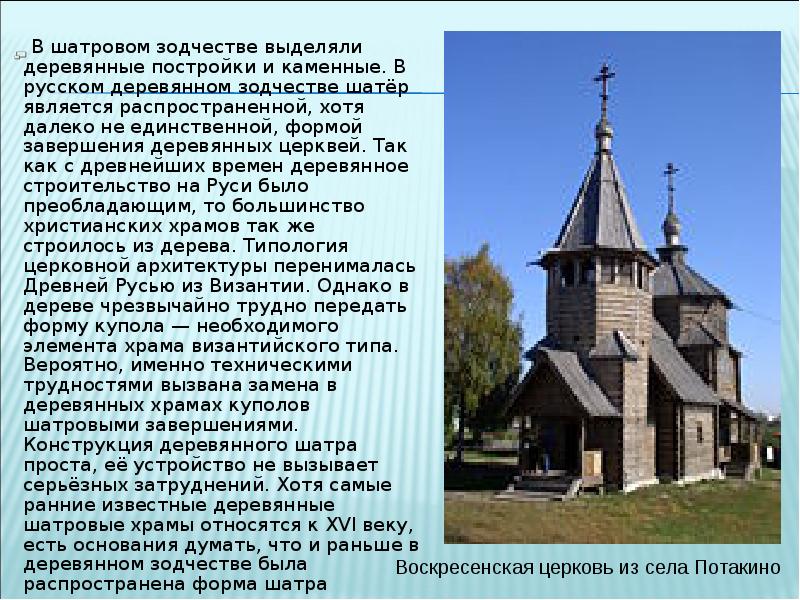 В шатровом зодчестве выделяли деревянные постройки и каменные. В русском деревянном зодчестве шатёр является распространенной, хотя далеко не единственной, формой завершения деревянных церквей. Так как с древнейших времен деревянное строительство на Руси было преобладающим, то большинство христианских храмов так же строилось из дерева. Типология церковной архитектуры перенималась Древней Русью из Византии. Однако в дереве чрезвычайно трудно передать форму купола — необходимого элемента храма византийского типа. Вероятно, именно техническими трудностями вызвана замена в деревянных храмах куполов шатровыми завершениями. Конструкция деревянного шатра проста, её устройство не вызывает серьёзных затруднений. Хотя самые ранние известные деревянные шатровые храмы относятся к XVI веку, есть основания думать, что и раньше в деревянном зодчестве была распространена форма шатра

Воскресенская церковь из села Потакино